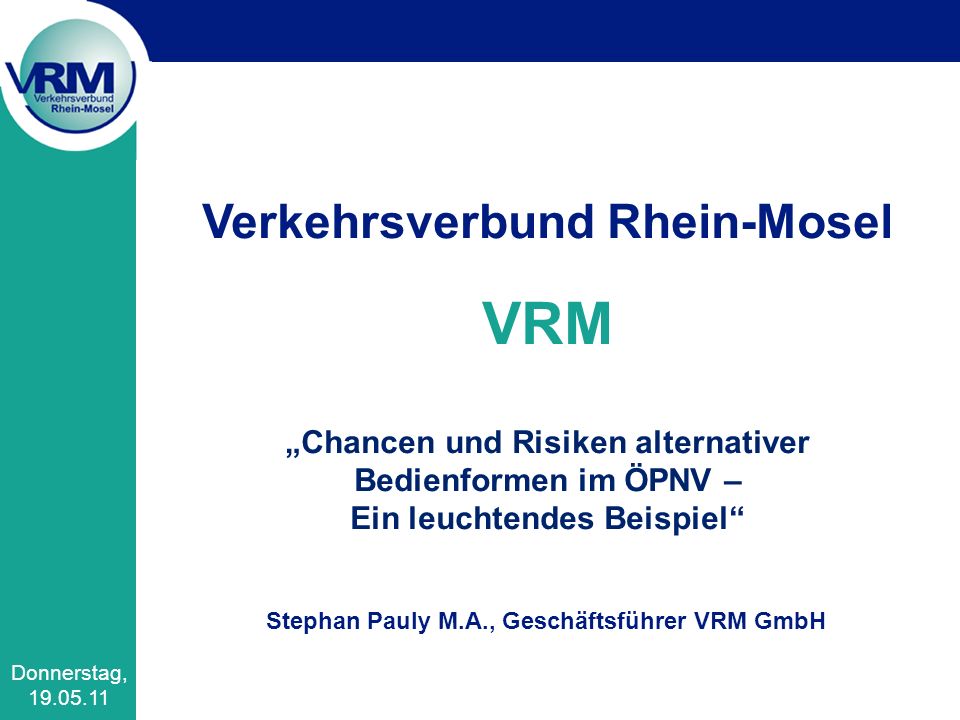 VRM
Verkehrsverbund
Rhein-Mosel

Verkehrsverbund Rhein-Mosel

VRM

„Chancen und Risiken alternativer Bedienformen im ÖPNV – Ein leuchtendes Beispiel“

Stephan Pauly M.A., Geschäftsführer VRM GmbH

Donnerstag,
19.05.11